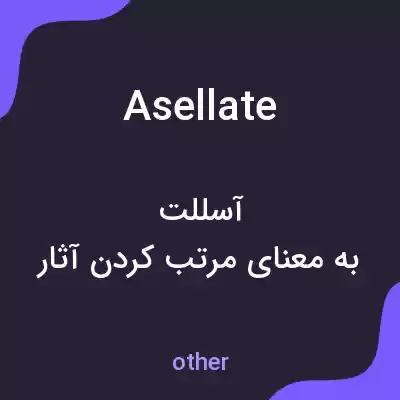 Asellate

آسللت
به معنای مرتب کردن آثار

other